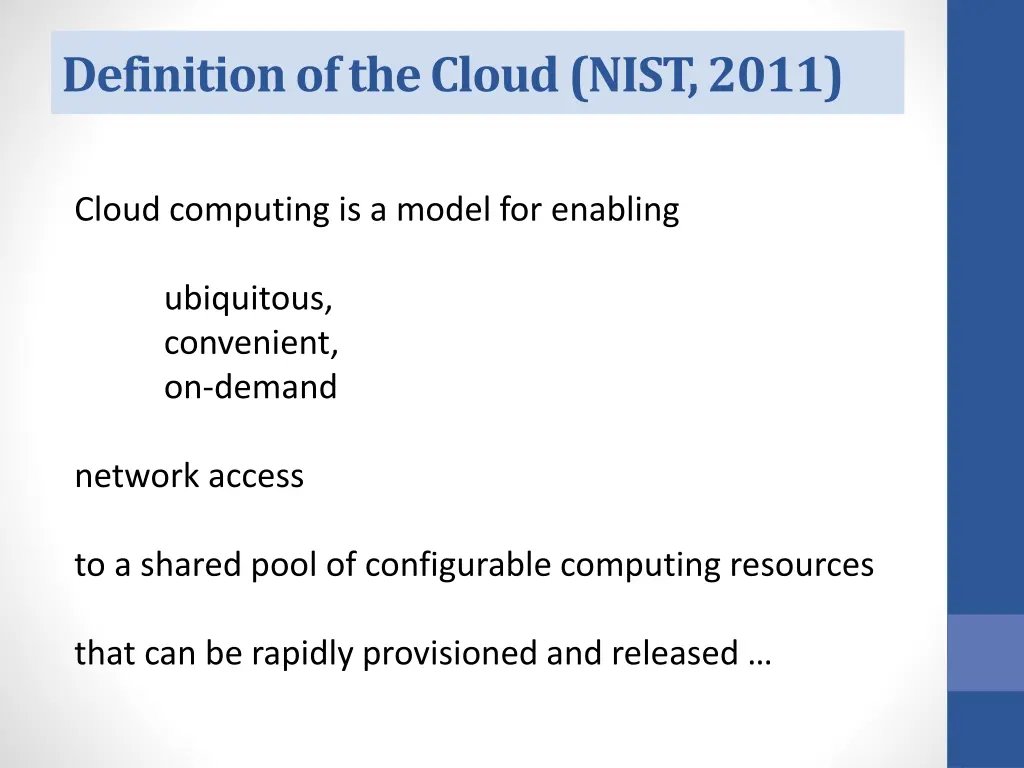 Definition of the Cloud (NIST, 2011)

Cloud computing is a model for enabling

ubiquitous,
convenient,
on-demand

network access

to a shared pool of configurable computing resources

that can be rapidly provisioned and released …